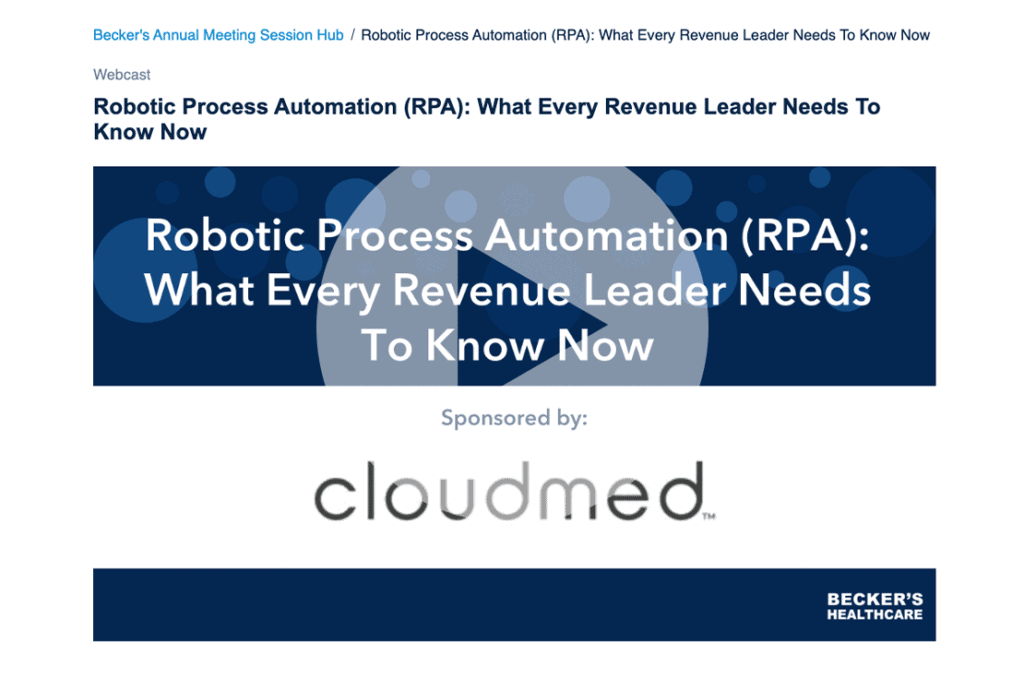 Becker's Annual Meeting Session Hub / Robotic Process Automation (RPA): What Every Revenue Leader Needs To Know Now

Webcast

Robotic Process Automation (RPA): What Every Revenue Leader Needs To Know Now

Robotic Process Automation (RPA): What Every Revenue Leader Needs To Know Now

Sponsored by:

cloudmed™

BECKER'S HEALTHCARE